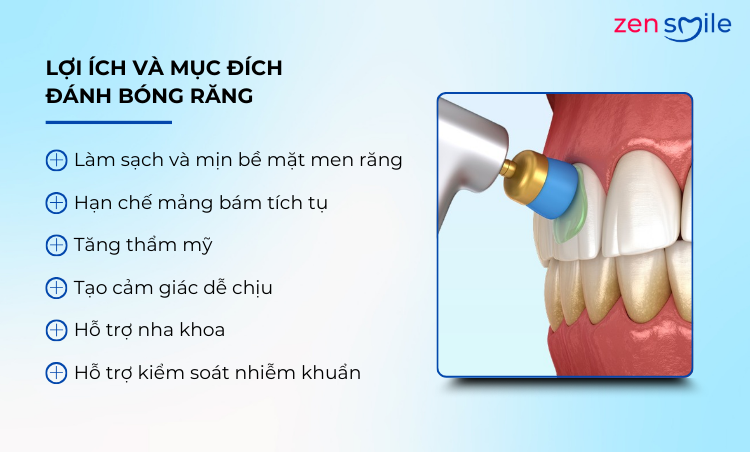 zen smile

LỢI ÍCH VÀ MỤC ĐÍCH ĐÁNH BÓNG RĂNG

Làm sạch và mịn bề mặt men răng

Hạn chế mảng bám tích tụ

Tăng thẩm mỹ

Tạo cảm giác dễ chịu

Hỗ trợ nha khoa

Hỗ trợ kiểm soát nhiễm khuẩn